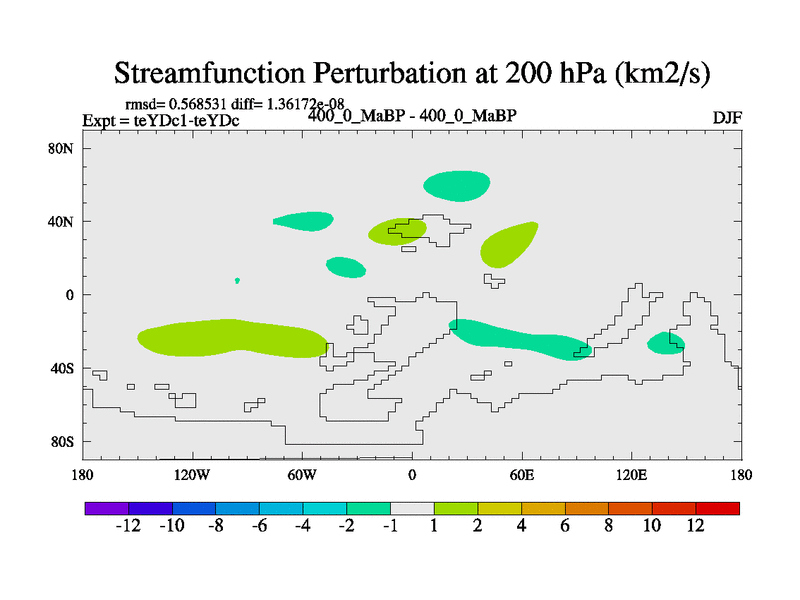 Streamfunction Perturbation at 200 hPa (km2/s)

rmsd= 0.568531 diff= 1.36172e-08
Expt = teYDc1-teYDc
400_0_MaBP - 400_0_MaBP
DJF

80N
40N
0
40S
80S

180
120W
60W
0
60E
120E
180

-12
-10
-8
-6
-4
-2
-1
1
2
4
6
8
10
12